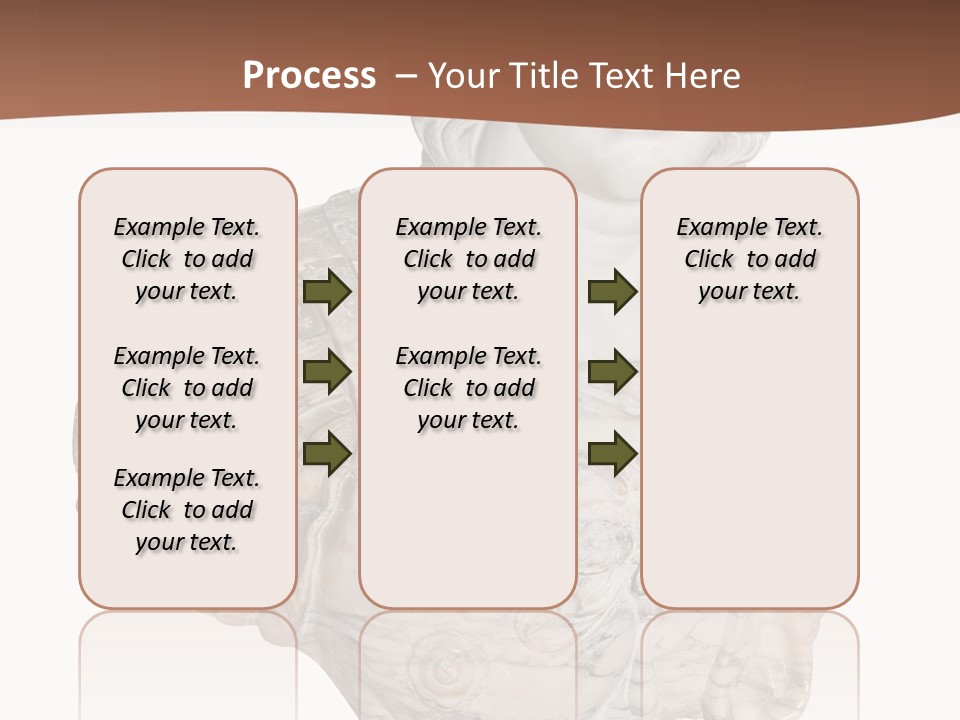 Process – Your Title Text Here

Example Text. Click to add your text.

Example Text. Click to add your text.

Example Text. Click to add your text.

Example Text. Click to add your text.

Example Text. Click to add your text.

Example Text. Click to add your text.